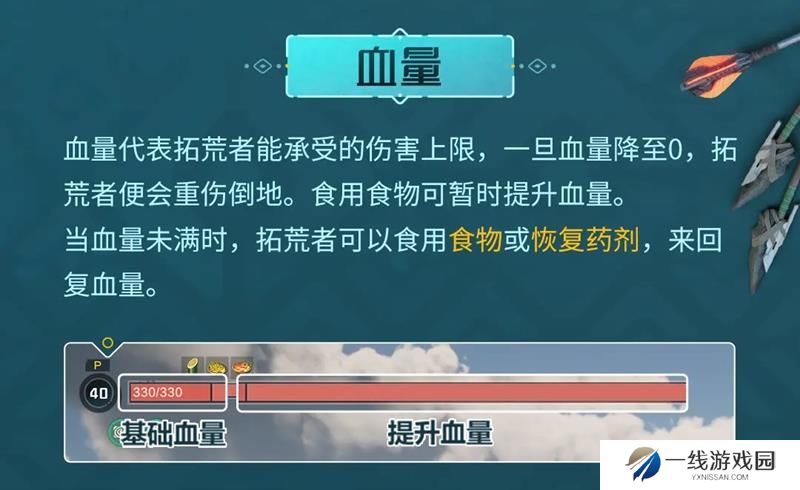 血量

血量代表拓荒者能承受的伤害上限，一旦血量降至0，拓荒者便会重伤倒地。食用食物可暂时提升血量。
当血量未满时，拓荒者可以食用食物或恢复药剂，来回复血量。

P
40
330/330
基础血量
提升血量

一线游戏园
YXNISSAN.COM